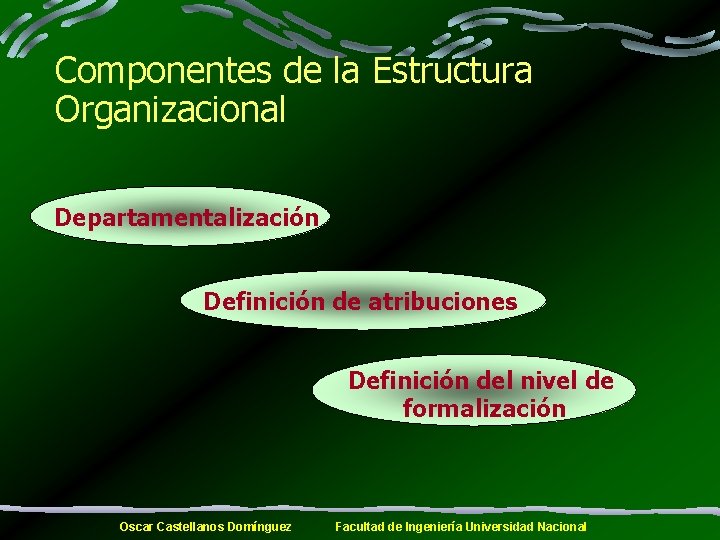 Componentes de la Estructura Organizacional

Departamentalización

Definición de atribuciones

Definición del nivel de formalización

Oscar Castellanos Domínguez Facultad de Ingeniería Universidad Nacional